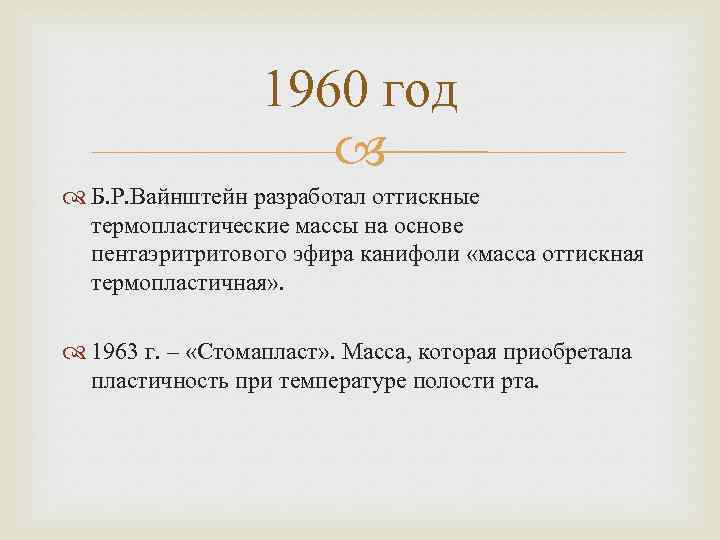 1960 год

Б.Р.Вайнштейн разработал оттискные термопластические массы на основе пентаэритритового эфира канифоли «масса оттискная термопластичная».

1963 г. – «Стомапласт». Масса, которая приобретала пластичность при температуре полости рта.